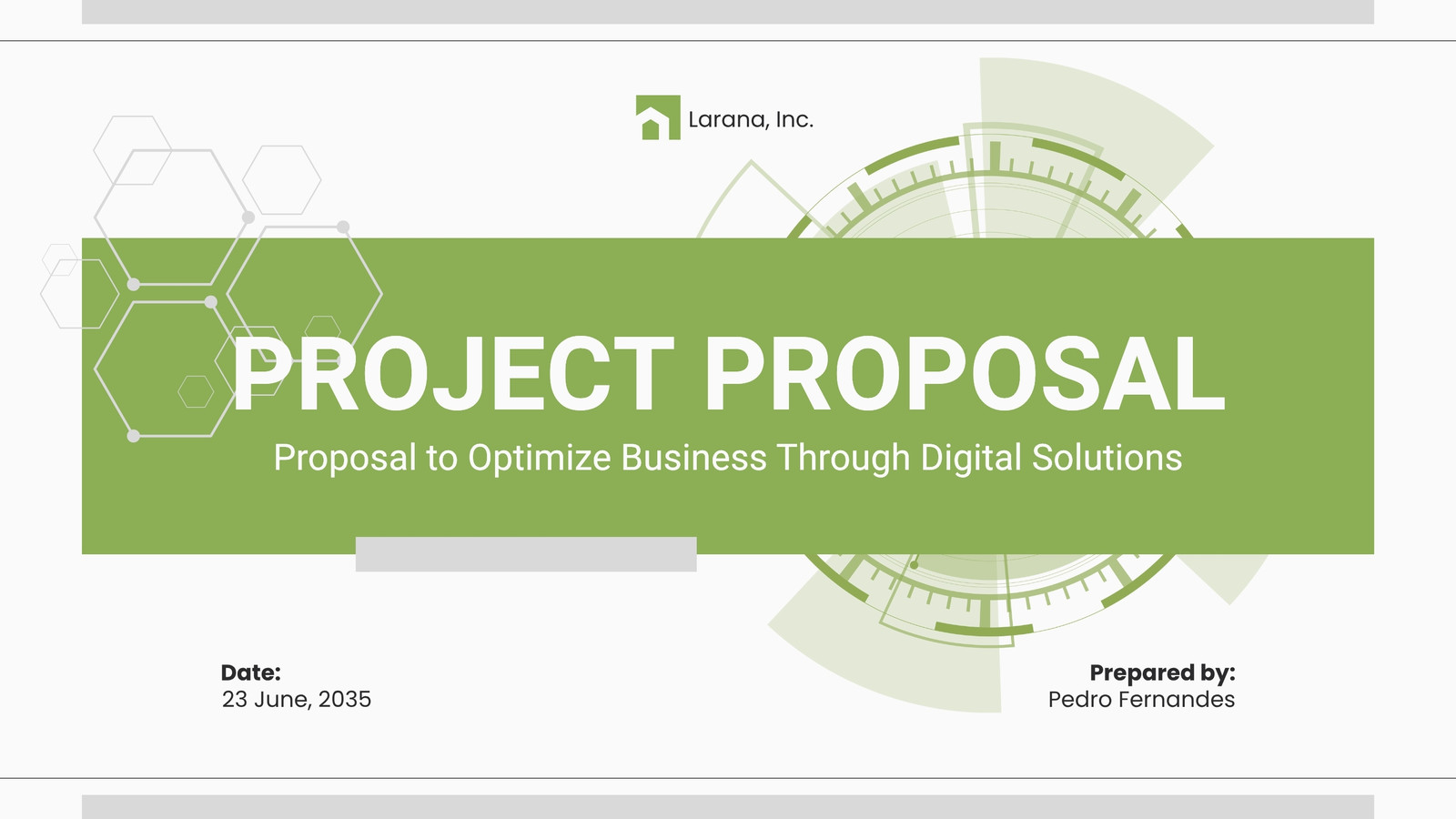 Larana, Inc.

PROJECT PROPOSAL

Proposal to Optimize Business Through Digital Solutions

Date:
23 June, 2035

Prepared by:
Pedro Fernandes